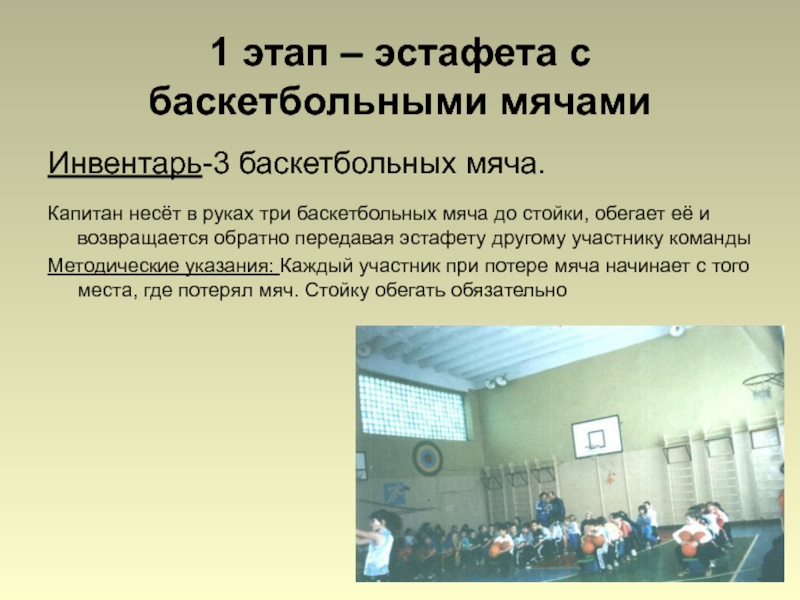 1 этап – эстафета с баскетбольными мячами

Инвентарь-3 баскетбольных мяча.

Капитан несёт в руках три баскетбольных мяча до стойки, обегает её и возвращается обратно передавая эстафету другому участнику команды

Методические указания: Каждый участник при потере мяча начинает с того места, где потерял мяч. Стойку обегать обязательно